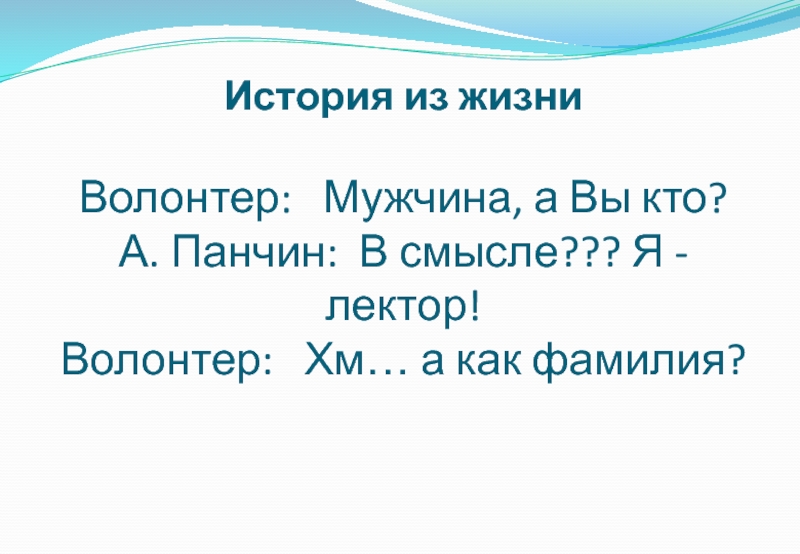 История из жизни

Волонтер: Мужчина, а Вы кто?
А. Панчин: В смысле??? Я - лектор!
Волонтер: Хм… а как фамилия?